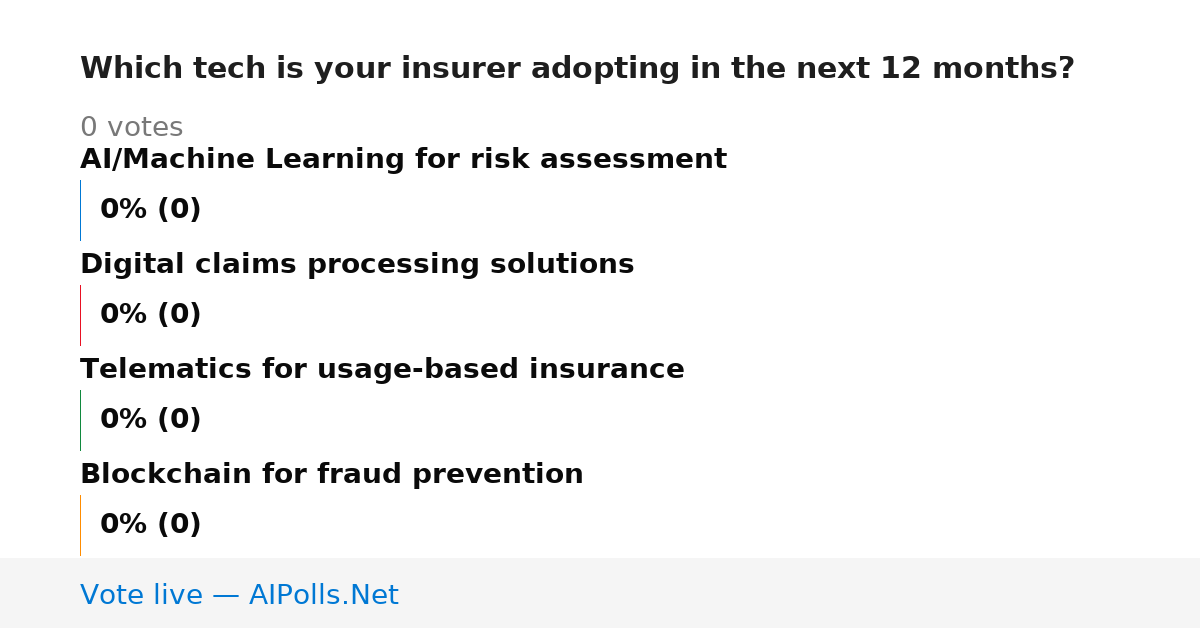 Which tech is your insurer adopting in the next 12 months?

0 votes

AI/Machine Learning for risk assessment

0% (0)

Digital claims processing solutions

0% (0)

Telematics for usage-based insurance

0% (0)

Blockchain for fraud prevention

0% (0)

Vote live — AIPolls.Net